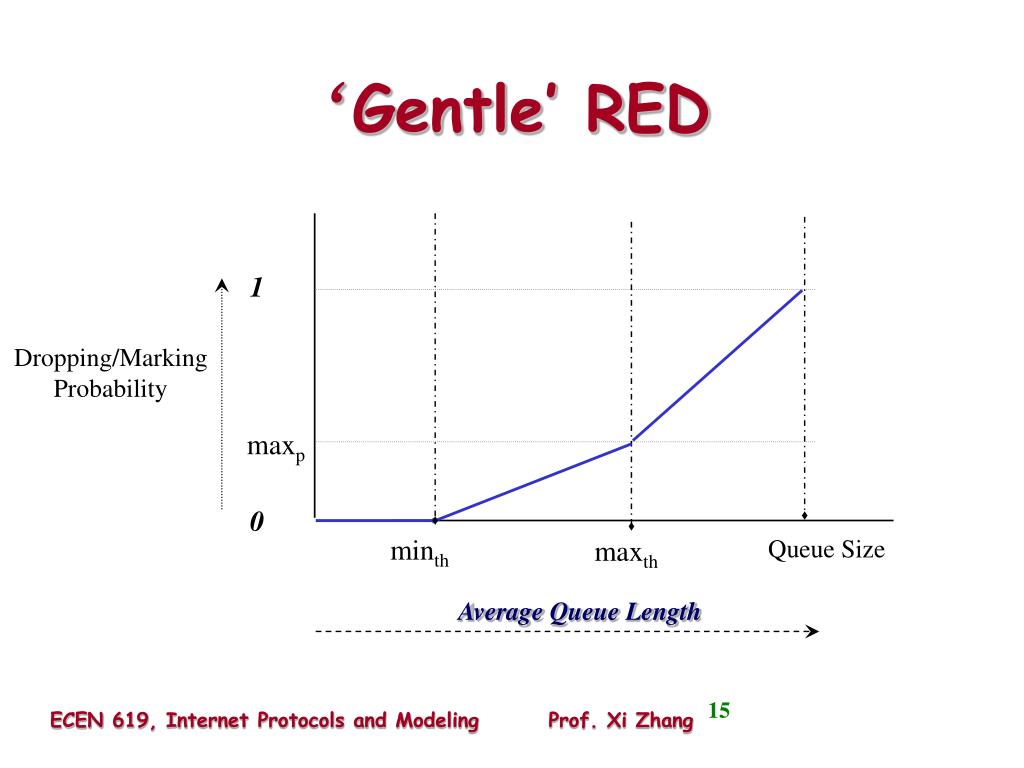 ‘Gentle’ RED

Dropping/Marking Probability

1

$max_p$

0

$min_{th}$

$max_{th}$

Queue Size

Average Queue Length

ECEN 619, Internet Protocols and Modeling

Prof. Xi Zhang

15